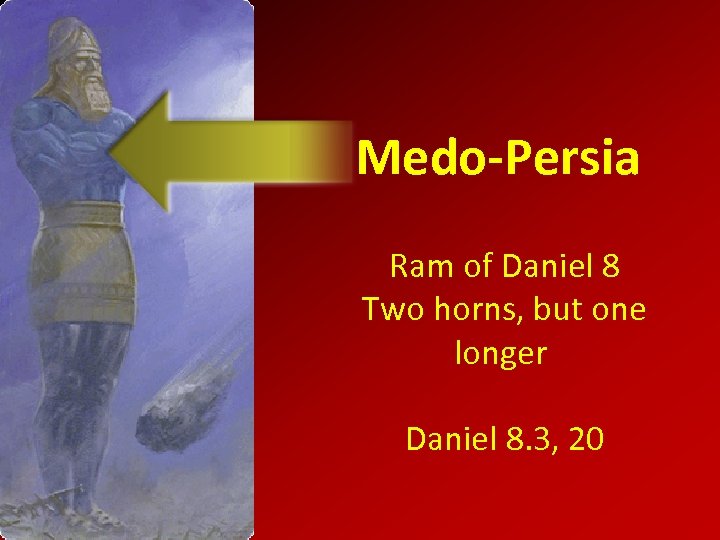 Medo-Persia

Ram of Daniel 8
Two horns, but one longer

Daniel 8.3, 20